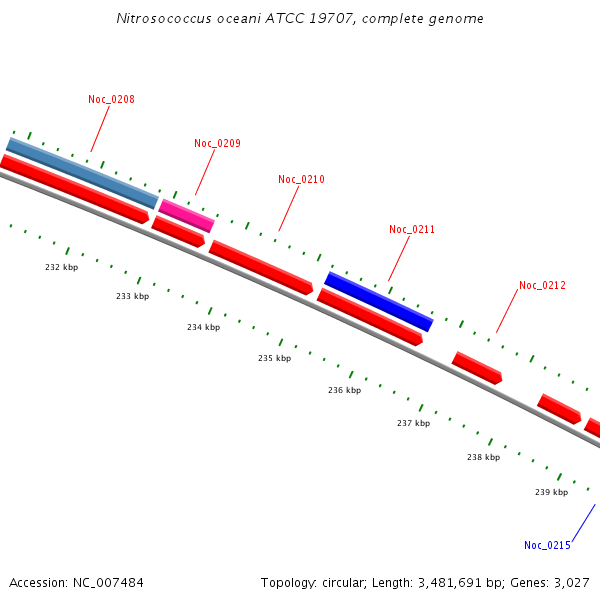 Nitrosococcus oceani ATCC 19707, complete genome

Noc_0208

Noc_0209

Noc_0210

Noc_0211

Noc_0212

232 kbp

233 kbp

234 kbp

235 kbp

236 kbp

237 kbp

238 kbp

239 kbp

Noc_0215

Accession: NC_007484

Topology: circular; Length: 3,481,691 bp; Genes: 3,027